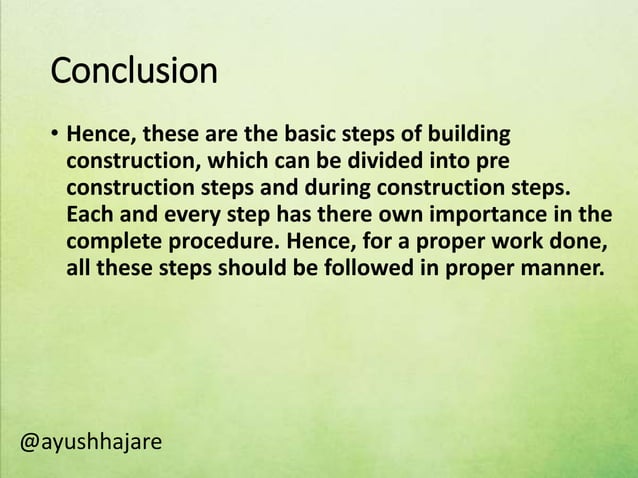 Conclusion

• Hence, these are the basic steps of building construction, which can be divided into pre construction steps and during construction steps. Each and every step has there own importance in the complete procedure. Hence, for a proper work done, all these steps should be followed in proper manner.

@ayushhajare